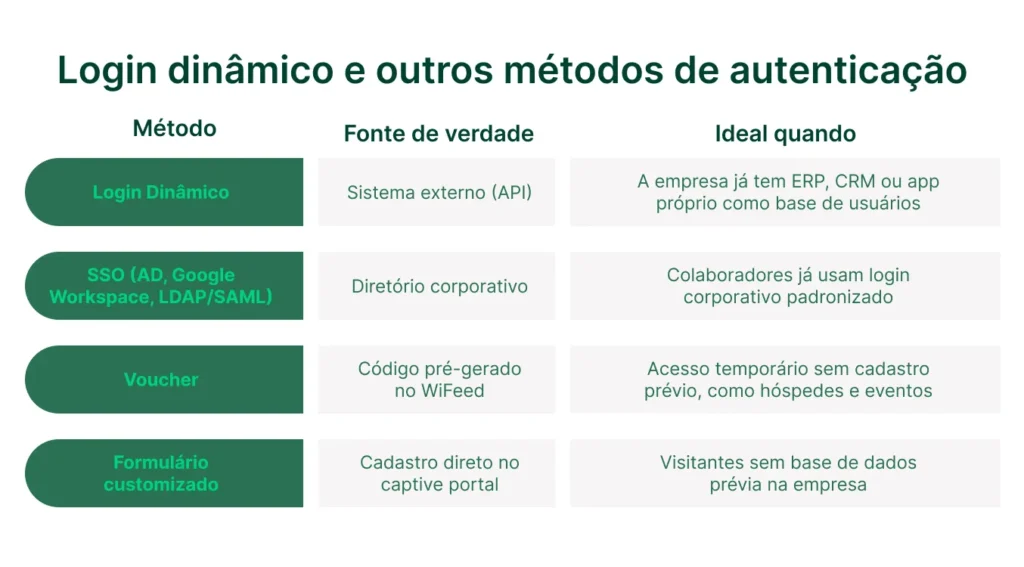 Login dinâmico e outros métodos de autenticação

| Método | Fonte de verdade | Ideal quando |
|---|---|---|
| Login Dinâmico | Sistema externo (API) | A empresa já tem ERP, CRM ou app próprio como base de usuários |
| SSO (AD, Google Workspace, LDAP/SAML) | Diretório corporativo | Colaboradores já usam login corporativo padronizado |
| Voucher | Código pré-gerado no WiFeed | Acesso temporário sem cadastro prévio, como hóspedes e eventos |
| Formulário customizado | Cadastro direto no captive portal | Visitantes sem base de dados prévia na empresa |